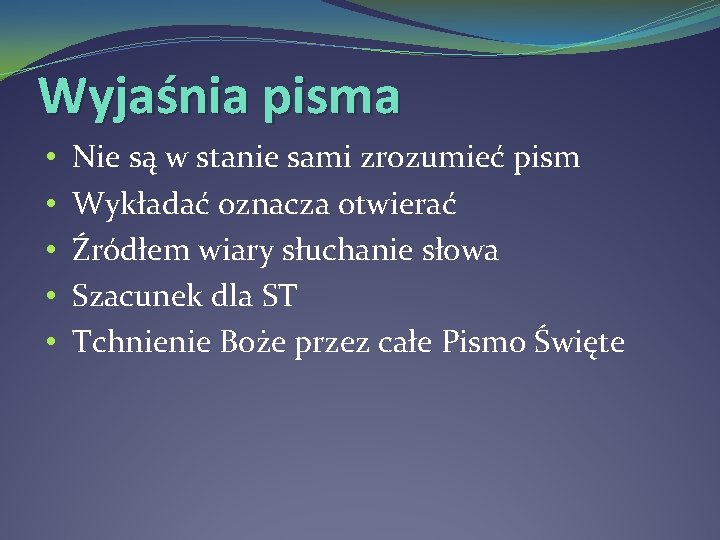 Wyjaśnia pisma

• Nie są w stanie sami zrozumieć pism
• Wykładać oznacza otwierać
• Źródłem wiary słuchanie słowa
• Szacunek dla ST
• Tchnienie Boże przez całe Pismo Święte